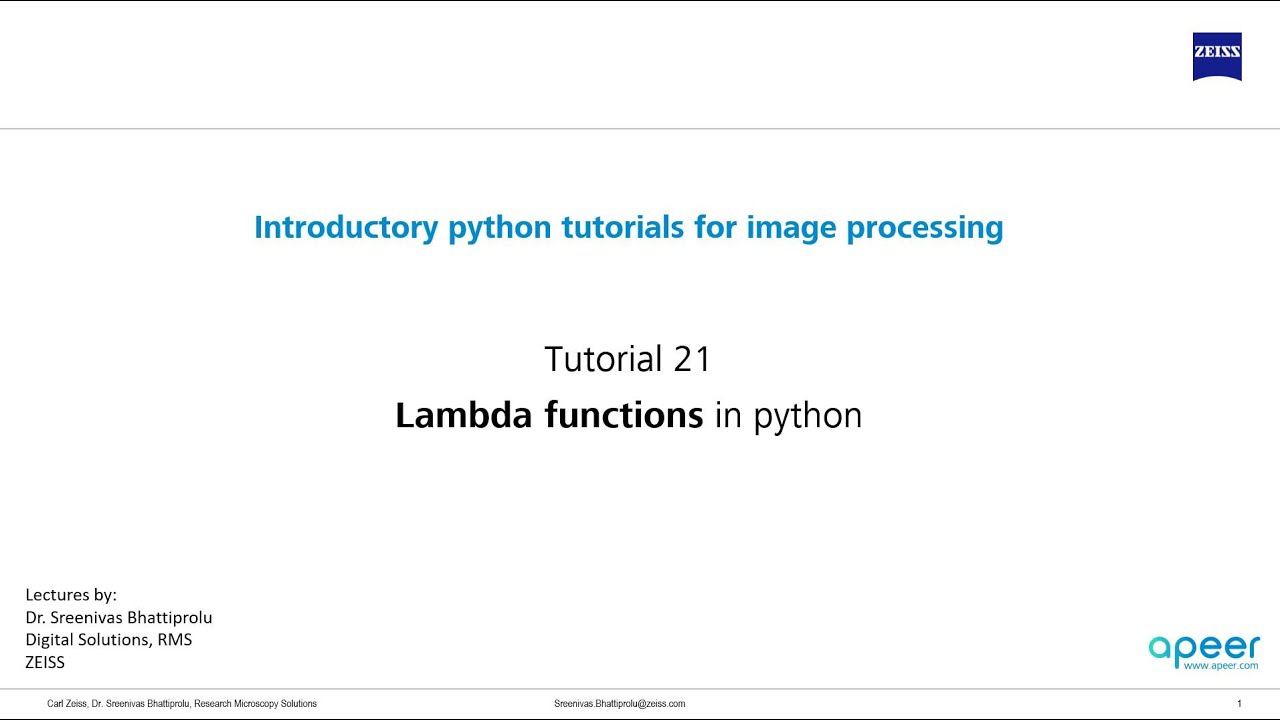 ZEISS

Introductory python tutorials for image processing

Tutorial 21

Lambda functions in python

Lectures by:
Dr. Sreenivas Bhattiprolu
Digital Solutions, RMS
ZEISS

apeer
www.apeer.com

Carl Zeiss, Dr. Sreenivas Bhattiprolu, Research Microscopy Solutions

Sreenivas.Bhattiprolu@zeiss.com

1